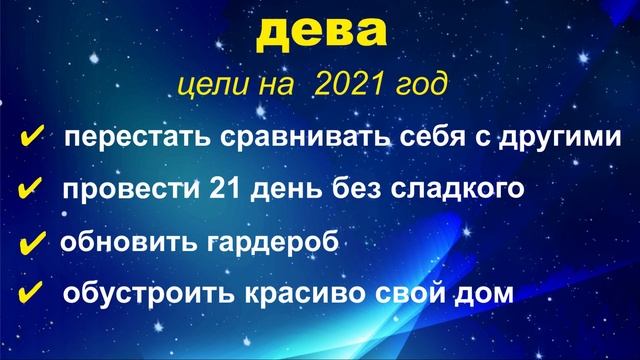 дева

цели на 2021 год

✔ перестать сравнивать себя с другими

✔ провести 21 день без сладкого

✔ обновить гардероб

✔ обустроить красиво свой дом